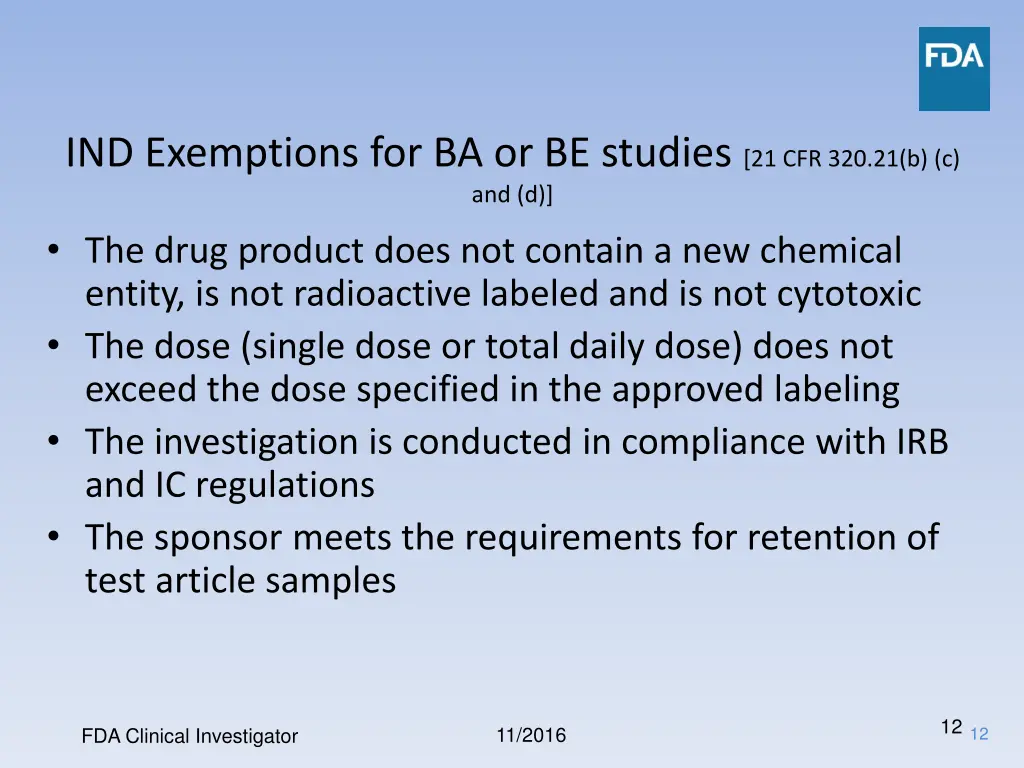 FDA

IND Exemptions for BA or BE studies [21 CFR 320.21(b) (c) and (d)]

• The drug product does not contain a new chemical entity, is not radioactive labeled and is not cytotoxic
• The dose (single dose or total daily dose) does not exceed the dose specified in the approved labeling
• The investigation is conducted in compliance with IRB and IC regulations
• The sponsor meets the requirements for retention of test article samples

FDA Clinical Investigator

11/2016

12 12